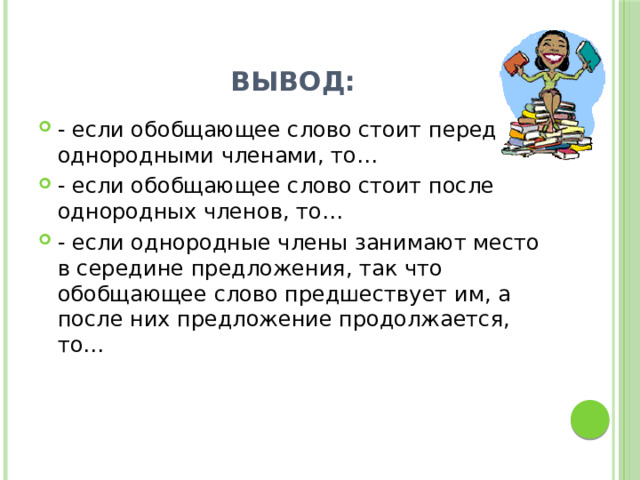 ВЫВОД:

- если обобщающее слово стоит перед однородными членами, то…

- если обобщающее слово стоит после однородных членов, то…

- если однородные члены занимают место в середине предложения, так что обобщающее слово предшествует им, а после них предложение продолжается, то…